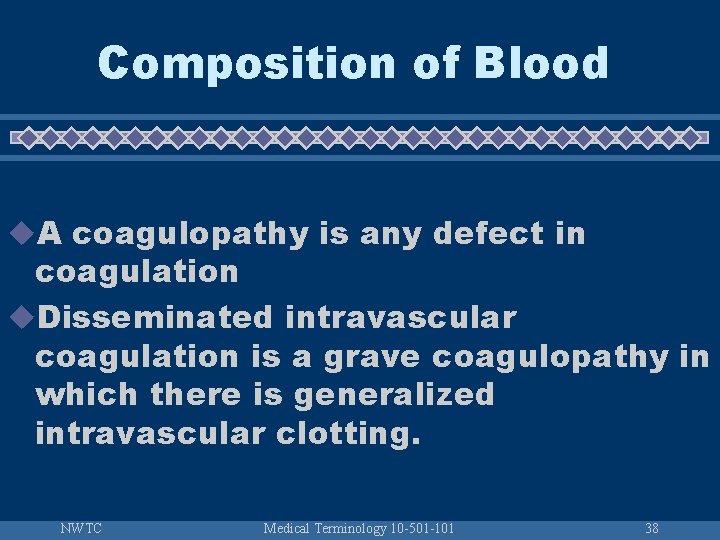 Composition of Blood

A coagulopathy is any defect in coagulation

Disseminated intravascular coagulation is a grave coagulopathy in which there is generalized intravascular clotting.

NWTC Medical Terminology 10-501-101 38